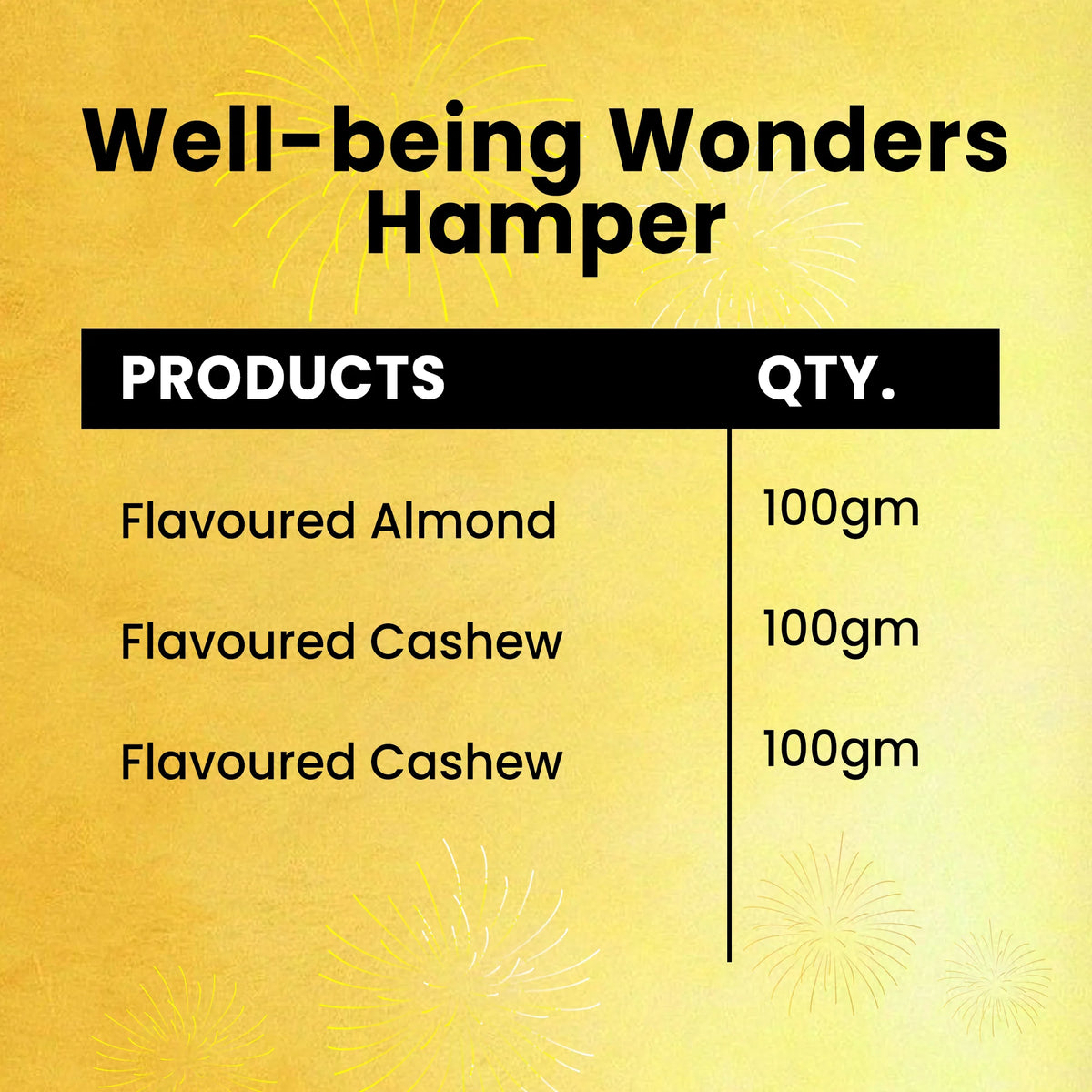 Well-being Wonders Hamper

| PRODUCTS | QTY. |
|---|---|
| Flavoured Almond | 100gm |
| Flavoured Cashew | 100gm |
| Flavoured Cashew | 100gm |